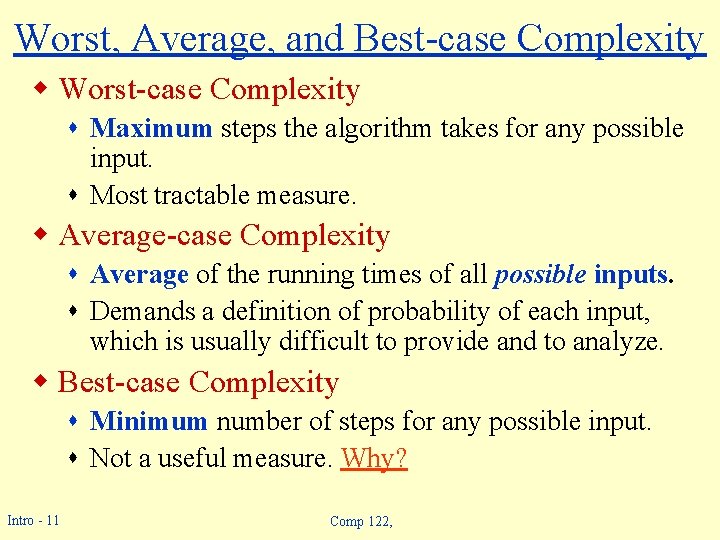 Worst, Average, and Best-case Complexity

Worst-case Complexity

Maximum steps the algorithm takes for any possible input.

Most tractable measure.

Average-case Complexity

Average of the running times of all possible inputs.

Demands a definition of probability of each input, which is usually difficult to provide and to analyze.

Best-case Complexity

Minimum number of steps for any possible input.

Not a useful measure. Why?

Intro - 11

Comp 122,